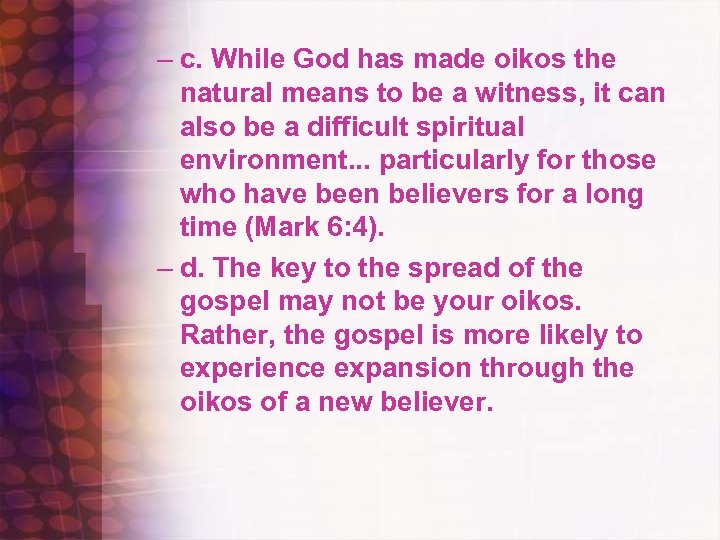 – c. While God has made oikos the natural means to be a witness, it can also be a difficult spiritual environment... particularly for those who have been believers for a long time (Mark 6:4).

– d. The key to the spread of the gospel may not be your oikos. Rather, the gospel is more likely to experience expansion through the oikos of a new believer.